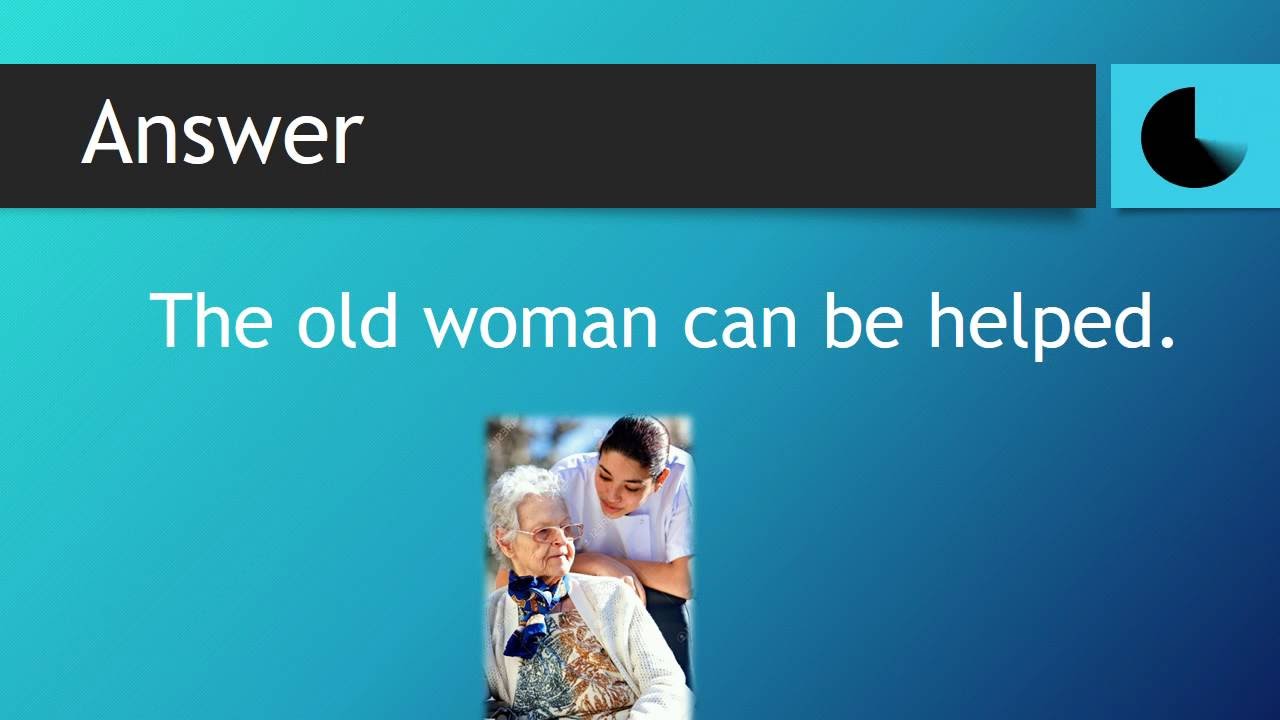 Answer

The old woman can be helped.